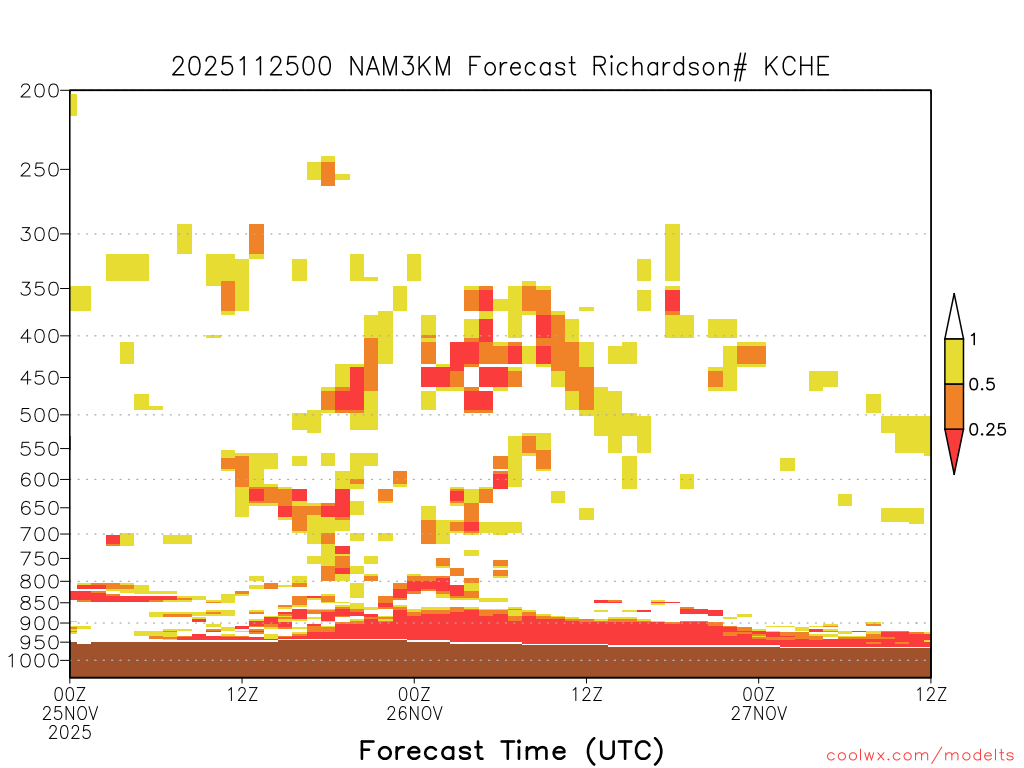 2025112500 NAM3KM Forecast Richardson# KCHE

200
250
300
350
400
450
500
550
600
650
700
750
800
850
900
950
1000

1
0.5
0.25

00Z
25NOV
2025
12Z
00Z
26NOV
12Z
00Z
27NOV
12Z

Forecast Time (UTC)

coolwx.com/modelts